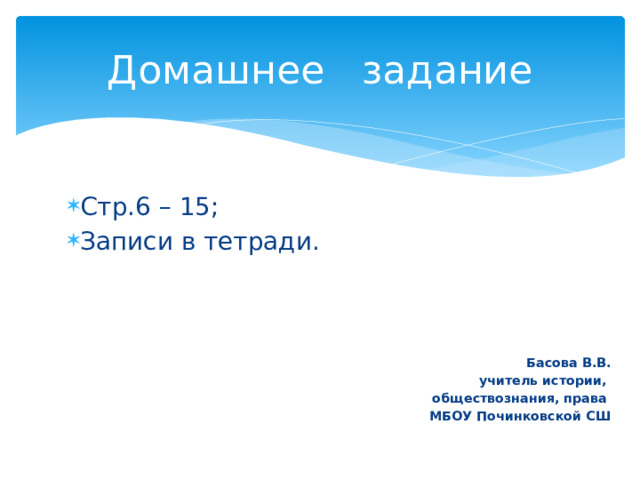 Домашнее задание

Стр.6 – 15;
Записи в тетради.

Басова В.В.
учитель истории,
обществознания, права
МБОУ Починковской СШ